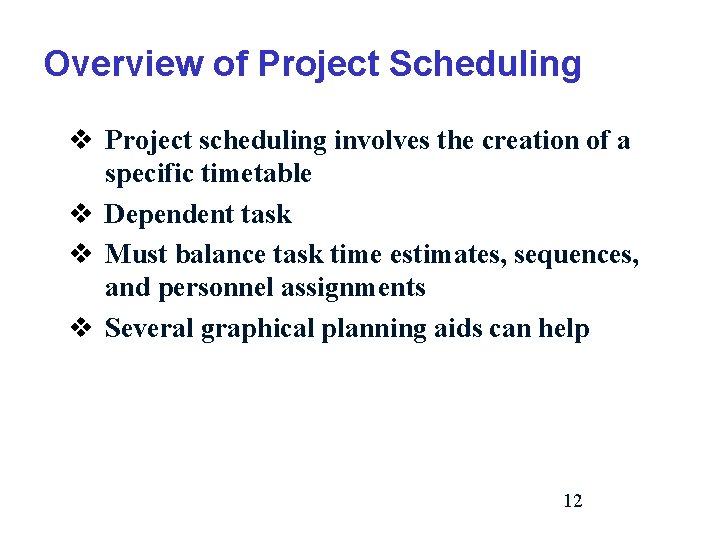 Overview of Project Scheduling

❖ Project scheduling involves the creation of a specific timetable

❖ Dependent task

❖ Must balance task time estimates, sequences, and personnel assignments

❖ Several graphical planning aids can help

12